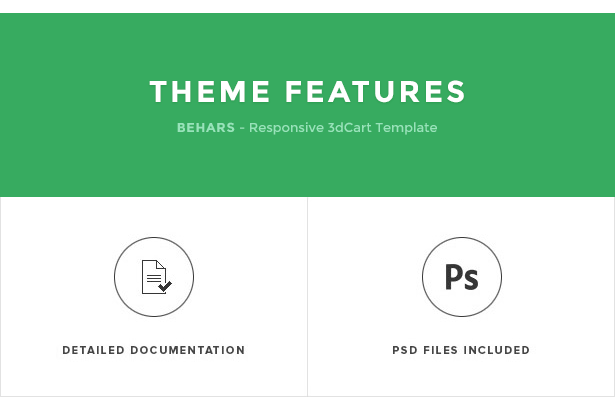 THEME FEATURES

BEHARS - Responsive 3dCart Template

DETAILED DOCUMENTATION

Ps

PSD FILES INCLUDED